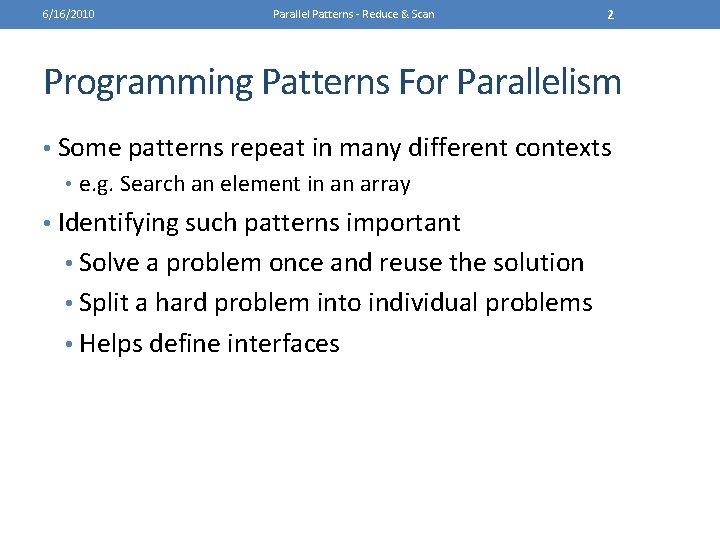 6/16/2010 Parallel Patterns - Reduce & Scan 2

Programming Patterns For Parallelism

• Some patterns repeat in many different contexts
  • e.g. Search an element in an array
• Identifying such patterns important
  • Solve a problem once and reuse the solution
  • Split a hard problem into individual problems
  • Helps define interfaces